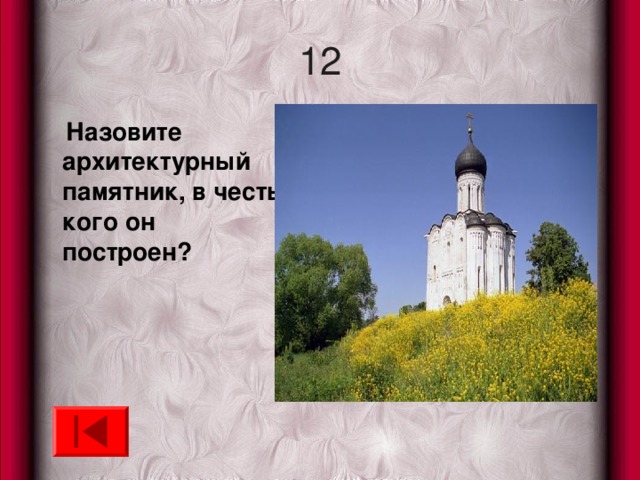 12

Назовите архитектурный памятник, в честь кого он построен?